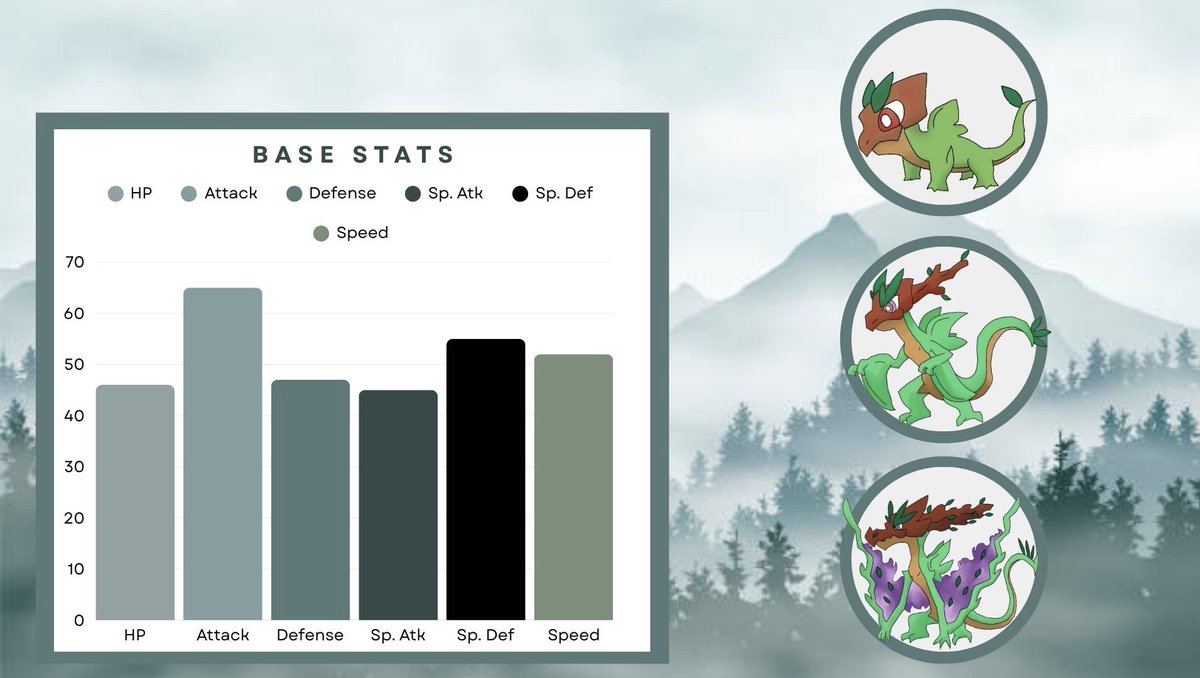 BASE STATS

HP Attack Defense Sp. Atk Sp. Def Speed

70
60
50
40
30
20
10
0

HP Attack Defense Sp. Atk Sp. Def Speed